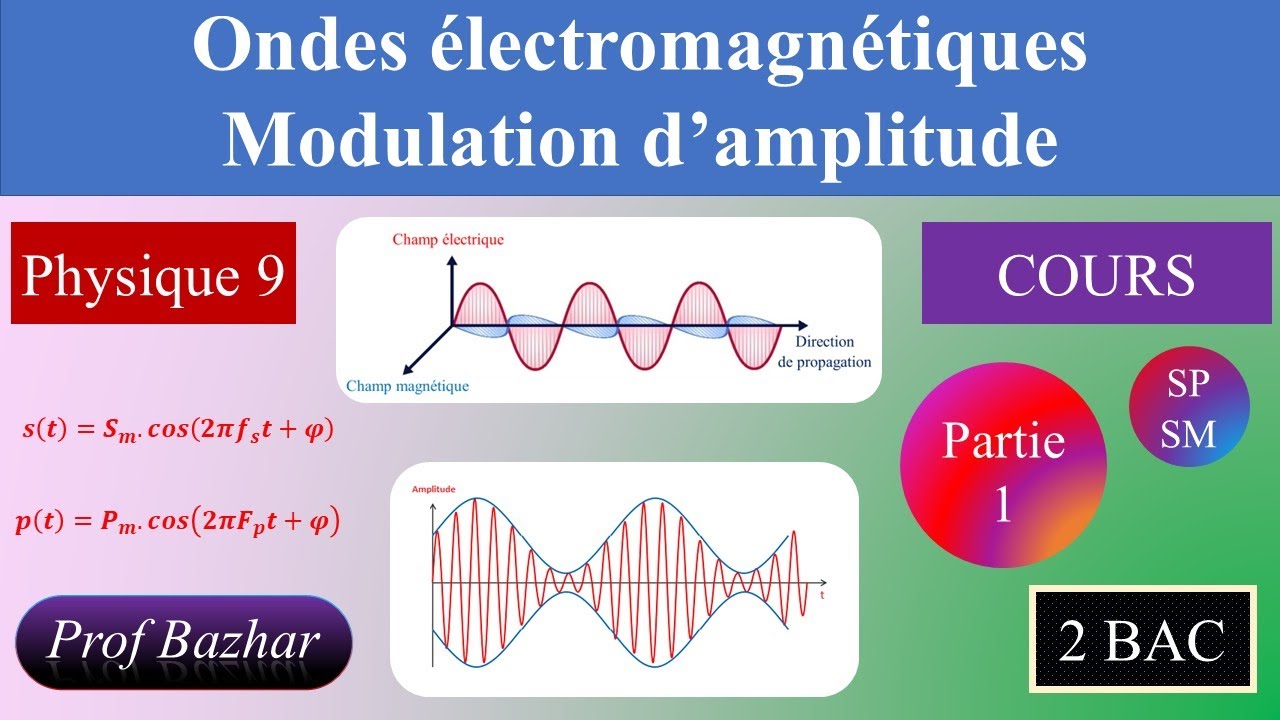 Ondes électromagnétiques
Modulation d'amplitude

Physique 9

Champ électrique
Direction de propagation
Champ magnétique

COURS

$s(t) = S_m.cos(2\pi f_s t + \varphi)$

$p(t) = P_m.cos(2\pi F_p t + \varphi)$

Amplitude
t

Partie 1

SP
SM

Prof Bazhar

2 BAC